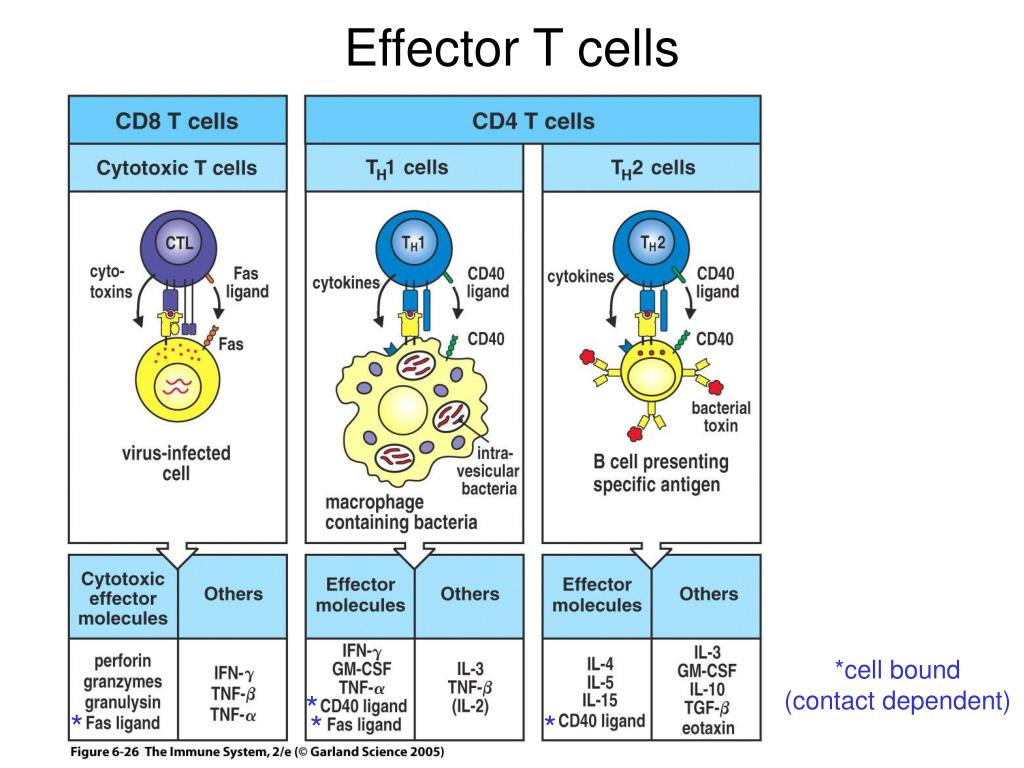 Effector T cells

CD8 T cells

Cytotoxic T cells

CTL

cyto-toxins

Fas ligand

Fas

virus-infected cell

Cytotoxic effector molecules

Others

perforin
granzymes
granulysin
* Fas ligand

IFN-$\gamma$
TNF-$\beta$
TNF-$\alpha$

CD4 T cells

$T_H1$ cells

$T_H1$

cytokines

CD40 ligand

CD40

intra-vesicular bacteria

macrophage containing bacteria

Effector molecules

Others

IFN-$\gamma$
GM-CSF
TNF-$\alpha$
* CD40 ligand
* Fas ligand

IL-3
TNF-$\beta$
(IL-2)

$T_H2$ cells

$T_H2$

cytokines

CD40 ligand

CD40

bacterial toxin

B cell presenting specific antigen

Effector molecules

Others

IL-4
IL-5
IL-15
* CD40 ligand

IL-3
GM-CSF
IL-10
TGF-$\beta$
eotaxin

*cell bound
(contact dependent)

Figure 6-26 The Immune System, 2/e (© Garland Science 2005)